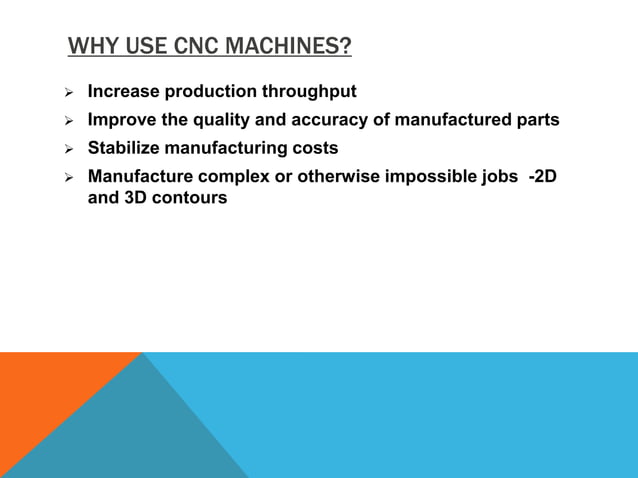 WHY USE CNC MACHINES?

➢ Increase production throughput
➢ Improve the quality and accuracy of manufactured parts
➢ Stabilize manufacturing costs
➢ Manufacture complex or otherwise impossible jobs -2D and 3D contours